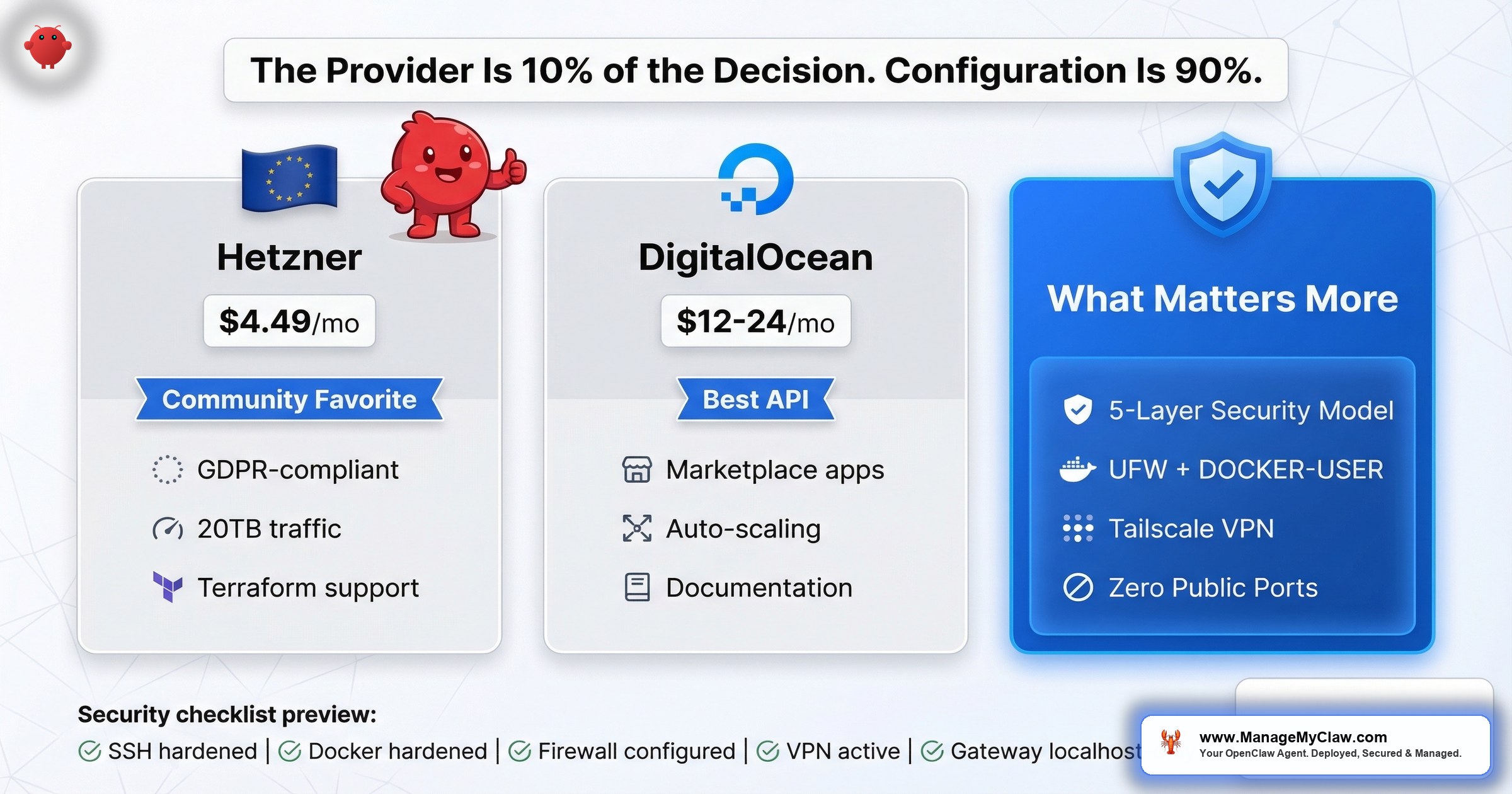 The Provider Is 10% of the Decision. Configuration Is 90%.

Hetzner

$4.49/mo

Community Favorite

GDPR-compliant

20TB traffic

Terraform support

DigitalOcean

$12-24/mo

Best API

Marketplace apps

Auto-scaling

Documentation

What Matters More

5-Layer Security Model

UFW + DOCKER-USER

Tailscale VPN

Zero Public Ports

Security checklist preview:

SSH hardened | Docker hardened | Firewall configured | VPN active | Gateway localhost

www.ManageMyClaw.com
Your OpenClaw Agent. Deployed, Secured & Managed.